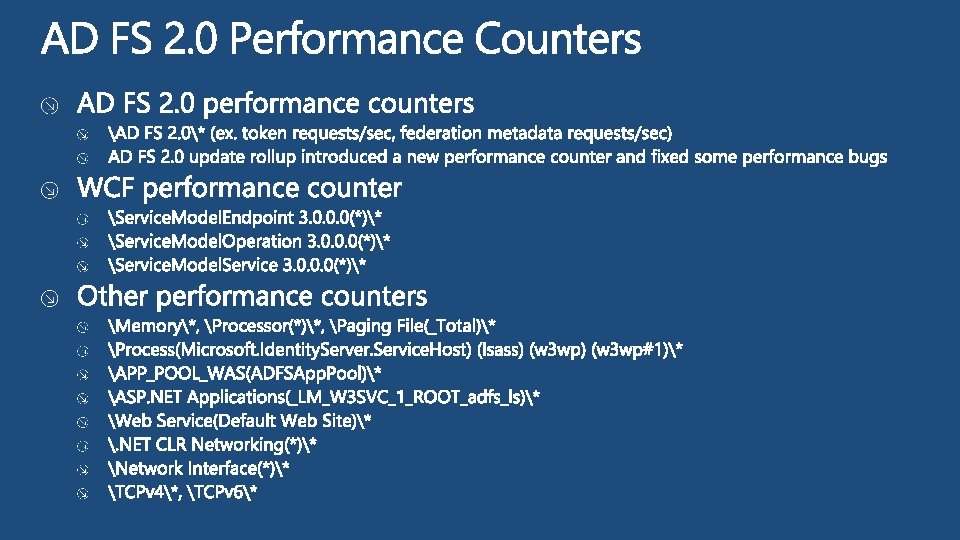 AD FS 2.0 Performance Counters

AD FS 2.0 performance counters
\AD FS 2.0\* (ex. token requests/sec, federation metadata requests/sec)
AD FS 2.0 update rollup introduced a new performance counter and fixed some performance bugs

WCF performance counter
\ServiceModelEndpoint 3.0.0.0(*)\*
\ServiceModelOperation 3.0.0.0(*)\*
\ServiceModelService 3.0.0.0(*)\*

Other performance counters
\Memory\*, \Processor(*)\*, \Paging File(_Total)\*
\Process(Microsoft.IdentityServer.ServiceHost) (lsass) (w3wp) (w3wp#1)\*
\APP_POOL_WAS(ADFSAppPool)\*
\ASP.NET Applications(_LM_W3SVC_1_ROOT_adfs_ls)\*
\Web Service(Default Web Site)\*
\.NET CLR Networking(*)\*
\Network Interface(*)\*
\TCPv4\*, \TCPv6\*